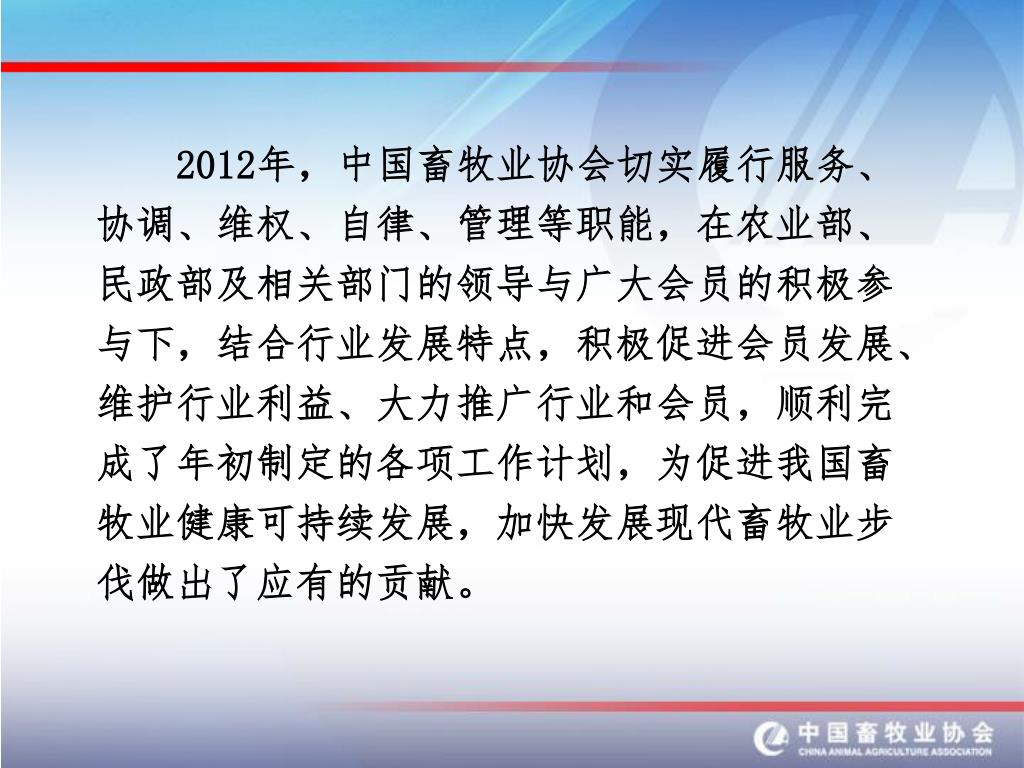 2012年，中国畜牧业协会切实履行服务、协调、维权、自律、管理等职能，在农业部、民政部及相关部门的领导与广大会员的积极参与下，结合行业发展特点，积极促进会员发展、维护行业利益、大力推广行业和会员，顺利完成了年初制定的各项工作计划，为促进我国畜牧业健康可持续发展，加快发展现代畜牧业步伐做出了应有的贡献。

中国畜牧业协会
CHINA ANIMAL AGRICULTURE ASSOCIATION